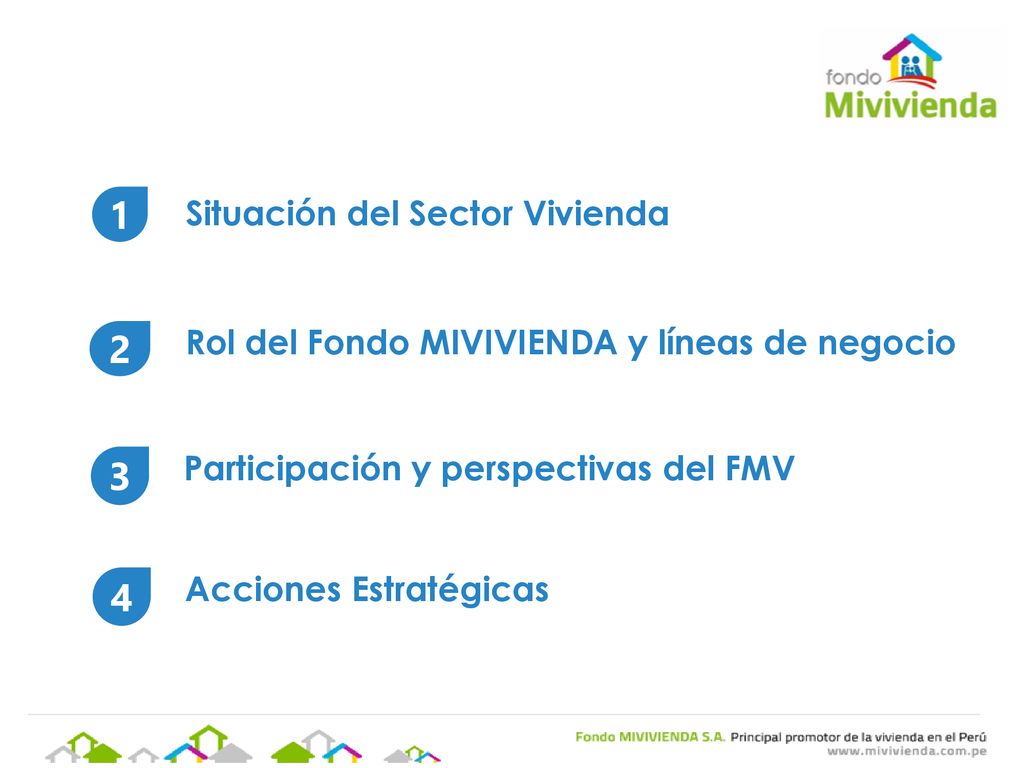 fondo
Mivivienda

1 Situación del Sector Vivienda

2 Rol del Fondo MIVIVIENDA y líneas de negocio

3 Participación y perspectivas del FMV

4 Acciones Estratégicas

Fondo MIVIVIENDA S.A. Principal promotor de la vivienda en el Perú
www.mivivienda.com.pe